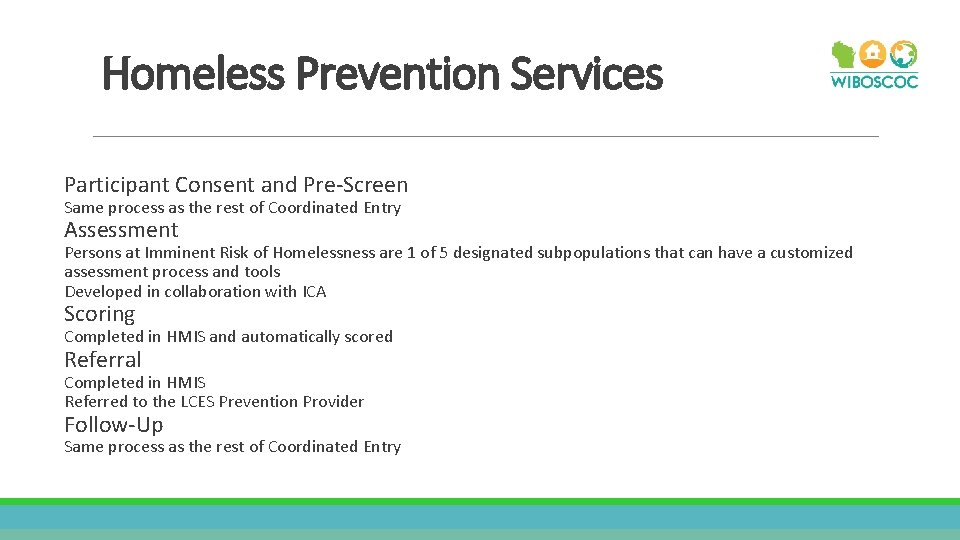 Homeless Prevention Services

WIBOSCOC

Participant Consent and Pre-Screen
Same process as the rest of Coordinated Entry

Assessment
Persons at Imminent Risk of Homelessness are 1 of 5 designated subpopulations that can have a customized assessment process and tools
Developed in collaboration with ICA

Scoring
Completed in HMIS and automatically scored

Referral
Completed in HMIS
Referred to the LCES Prevention Provider

Follow-Up
Same process as the rest of Coordinated Entry